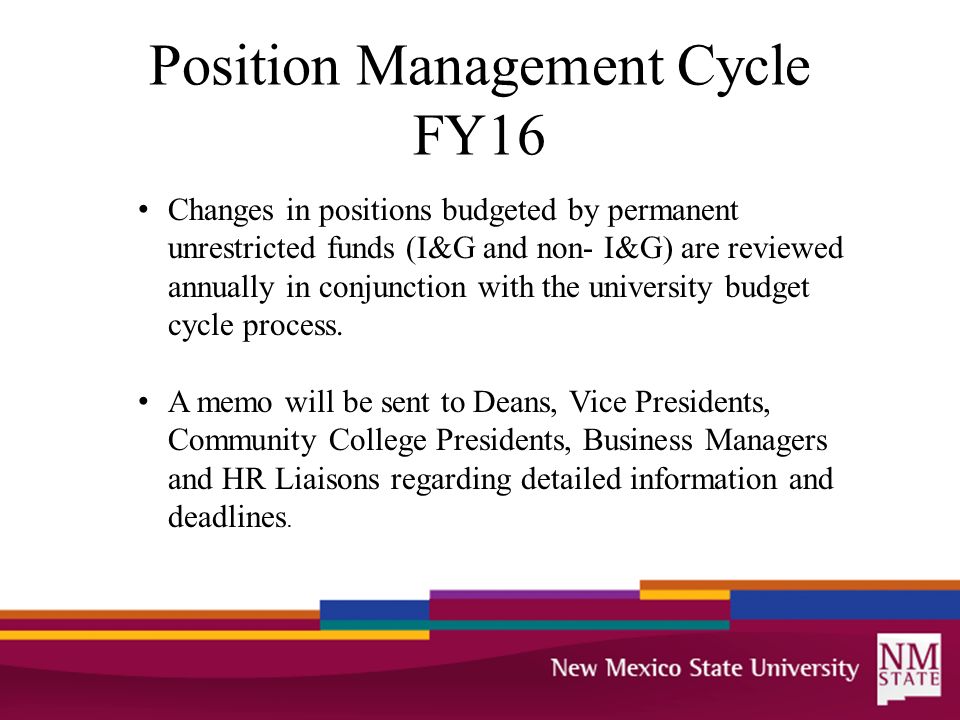 Position Management Cycle FY16

• Changes in positions budgeted by permanent unrestricted funds (I&G and non- I&G) are reviewed annually in conjunction with the university budget cycle process.

• A memo will be sent to Deans, Vice Presidents, Community College Presidents, Business Managers and HR Liaisons regarding detailed information and deadlines.

New Mexico State University

NM STATE